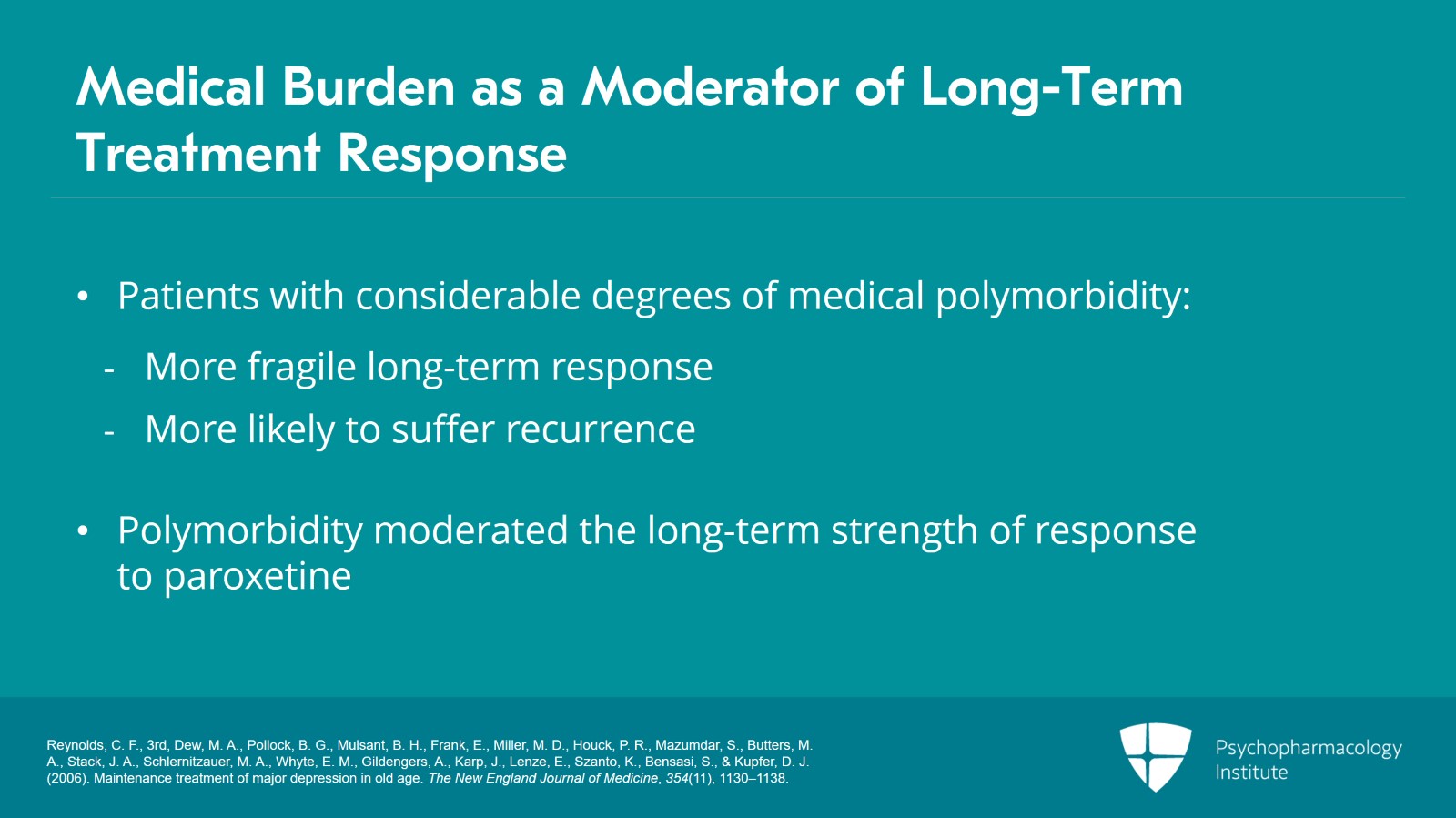 Medical Burden as a Moderator of Long-Term Treatment Response

• Patients with considerable degrees of medical polymorbidity:

- More fragile long-term response

- More likely to suffer recurrence

• Polymorbidity moderated the long-term strength of response to paroxetine

Reynolds, C. F., 3rd, Dew, M. A., Pollock, B. G., Mulsant, B. H., Frank, E., Miller, M. D., Houck, P. R., Mazumdar, S., Butters, M. A., Stack, J. A., Schlernitzauer, M. A., Whyte, E. M., Gildengers, A., Karp, J., Lenze, E., Szanto, K., Bensasi, S., & Kupfer, D. J. (2006). Maintenance treatment of major depression in old age. The New England Journal of Medicine, 354(11), 1130–1138.

Psychopharmacology Institute